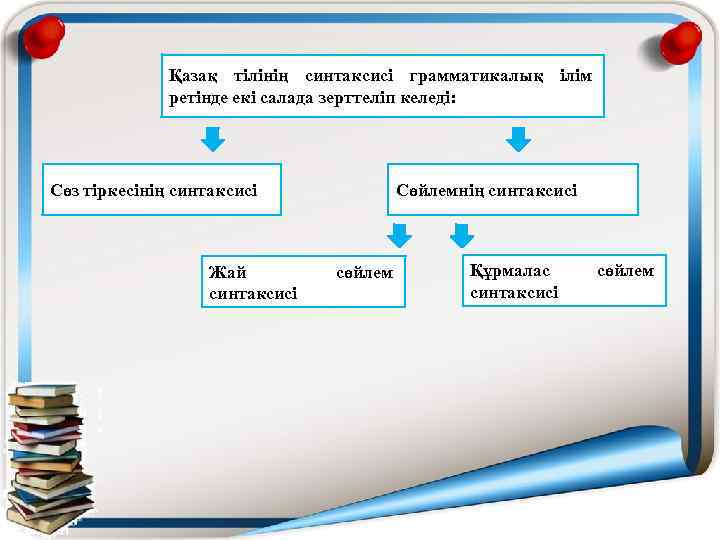 Қазақ тілінің синтаксисі грамматикалық ілім ретінде екі салада зерттеліп келеді:

Сөз тіркесінің синтаксисі

Сөйлемнің синтаксисі

Жай сөйлем синтаксисі

Құрмалас сөйлем синтаксисі